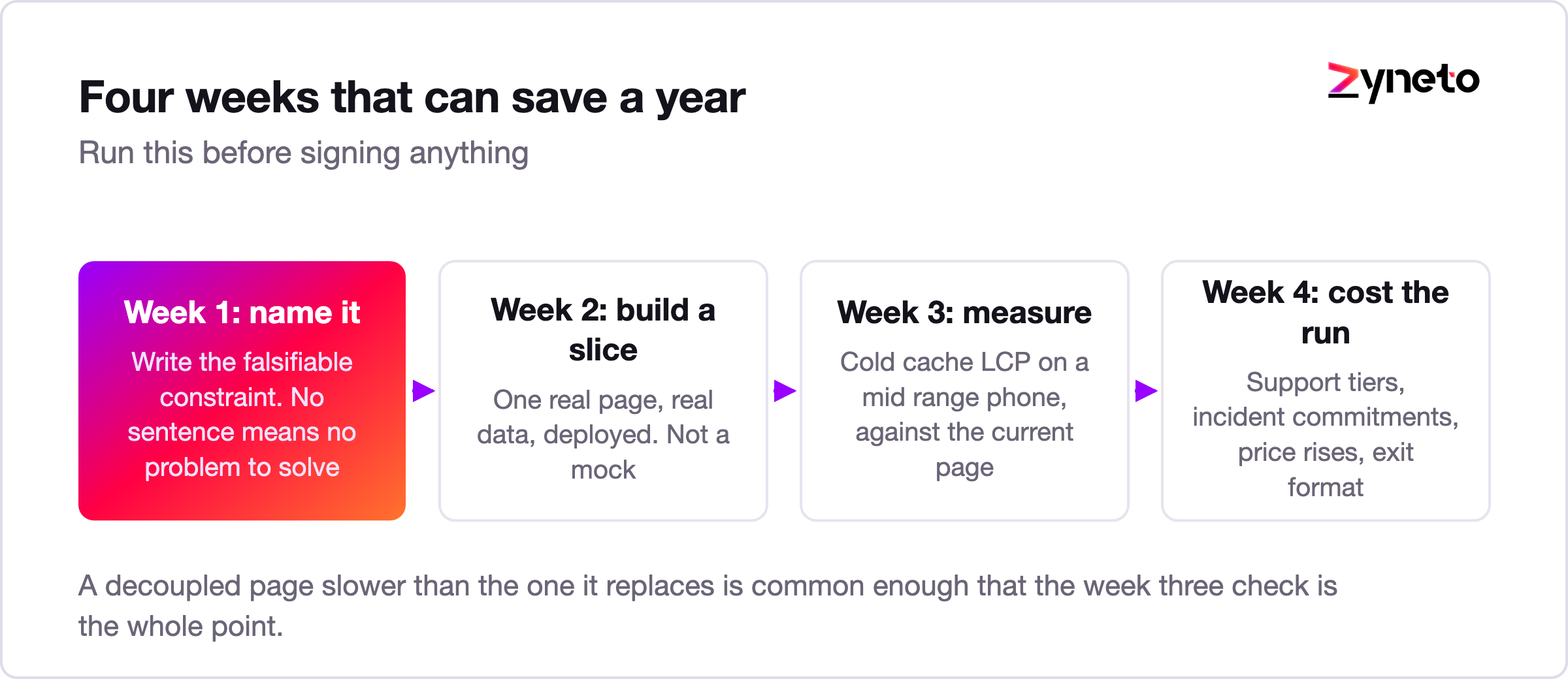 Four weeks that can save a year

zyneto

Run this before signing anything

Week 1: name it

Write the falsifiable constraint. No sentence means no problem to solve

Week 2: build a slice

One real page, real data, deployed. Not a mock

Week 3: measure

Cold cache LCP on a mid range phone, against the current page

Week 4: cost the run

Support tiers, incident commitments, price rises, exit format

A decoupled page slower than the one it replaces is common enough that the week three check is the whole point.